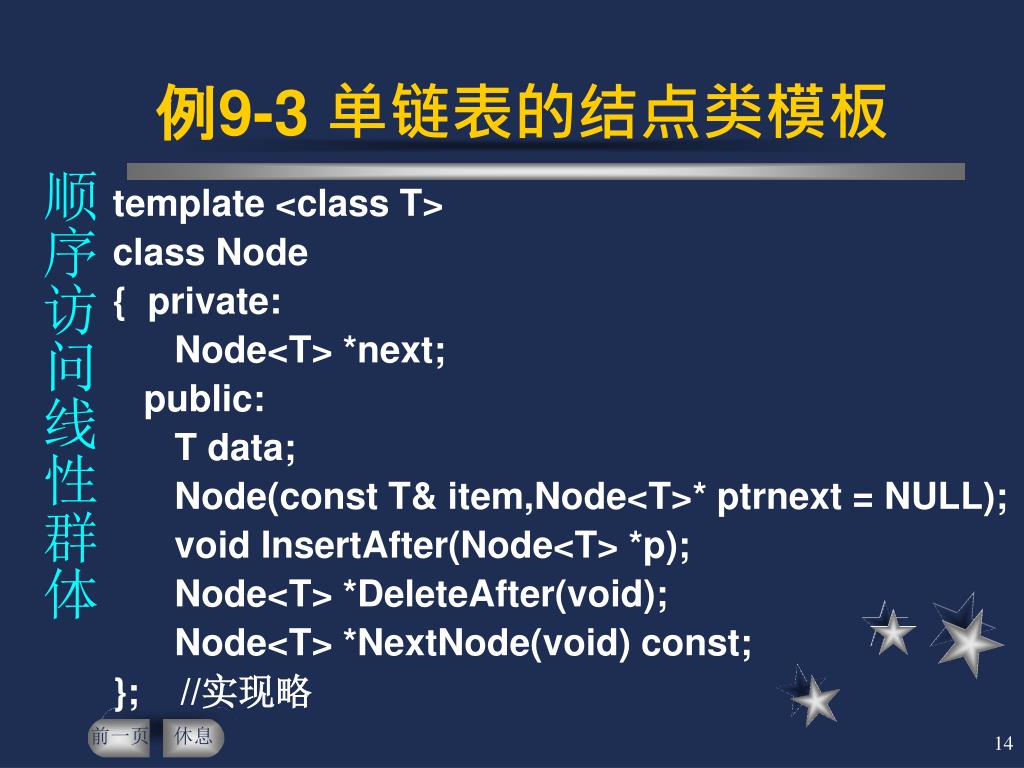 例9-3 单链表的结点类模板

顺序访问线性群体

template <class T>
class Node
{ private:
Node<T> *next;
public:
T data;
Node(const T& item,Node<T>* ptrnext = NULL);
void InsertAfter(Node<T> *p);
Node<T> *DeleteAfter(void);
Node<T> *NextNode(void) const;
}; //实现略

前一页 休息

14